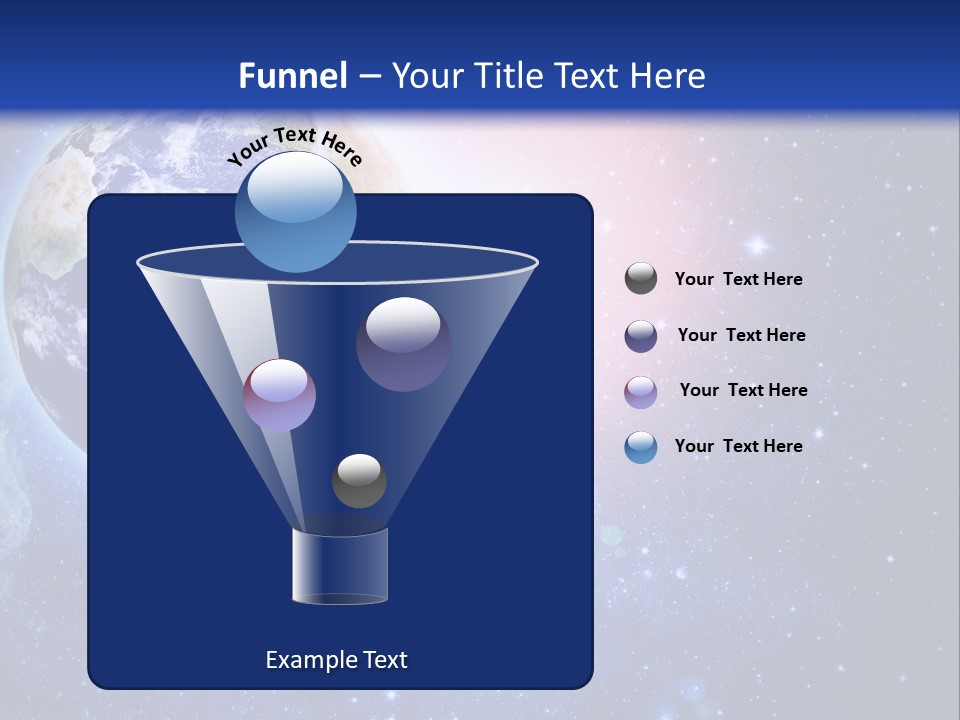 Funnel – Your Title Text Here

Your Text Here

Example Text

Your Text Here

Your Text Here

Your Text Here

Your Text Here